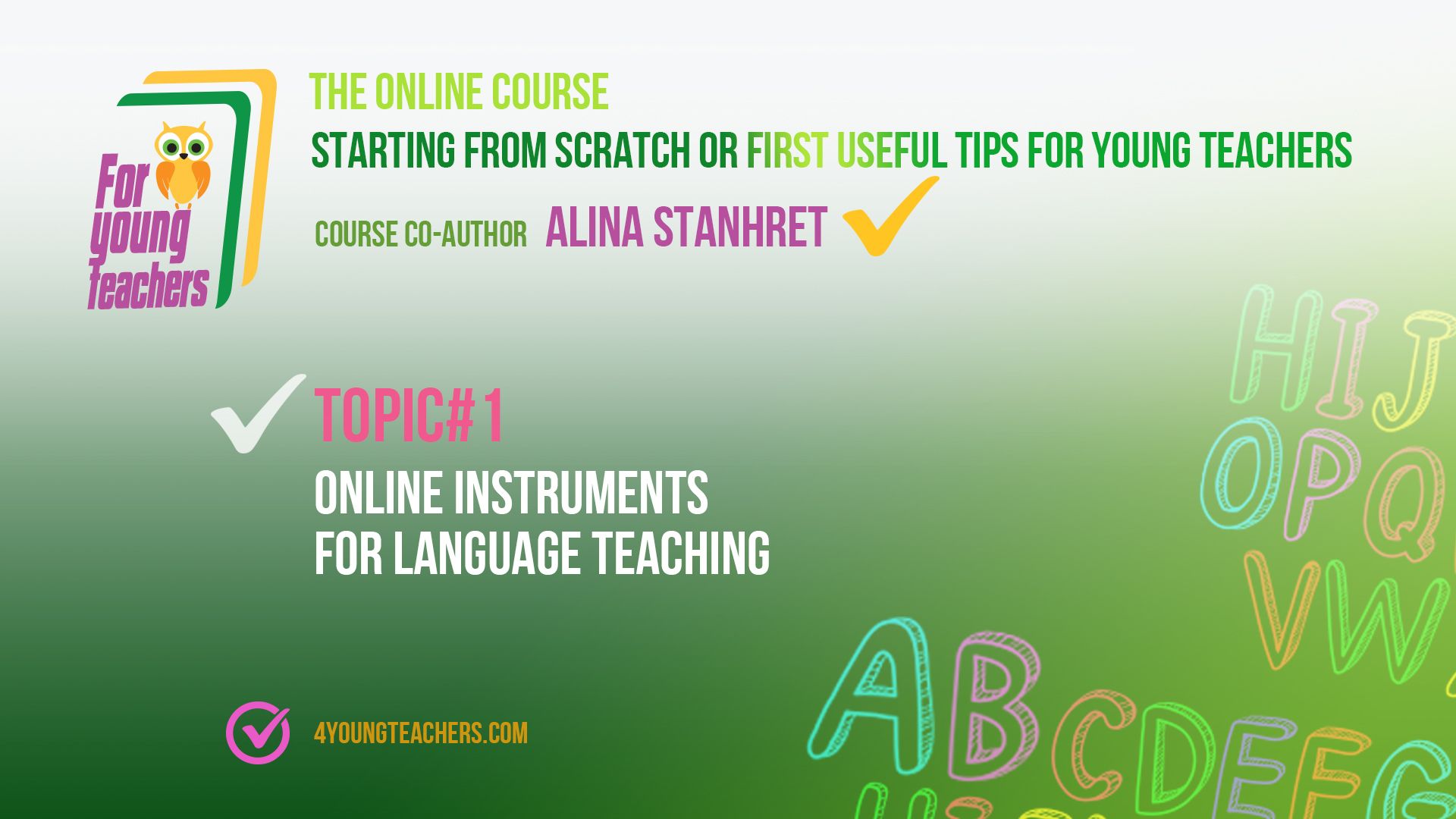 For young teachers

THE ONLINE COURSE
STARTING FROM SCRATCH OR FIRST USEFUL TIPS FOR YOUNG TEACHERS

COURSE CO-AUTHOR ALINA STANHRET

TOPIC#1
ONLINE INSTRUMENTS FOR LANGUAGE TEACHING

4YOUNGTEACHERS.COM

HIJ
OPQ
VW
ABCDEFG